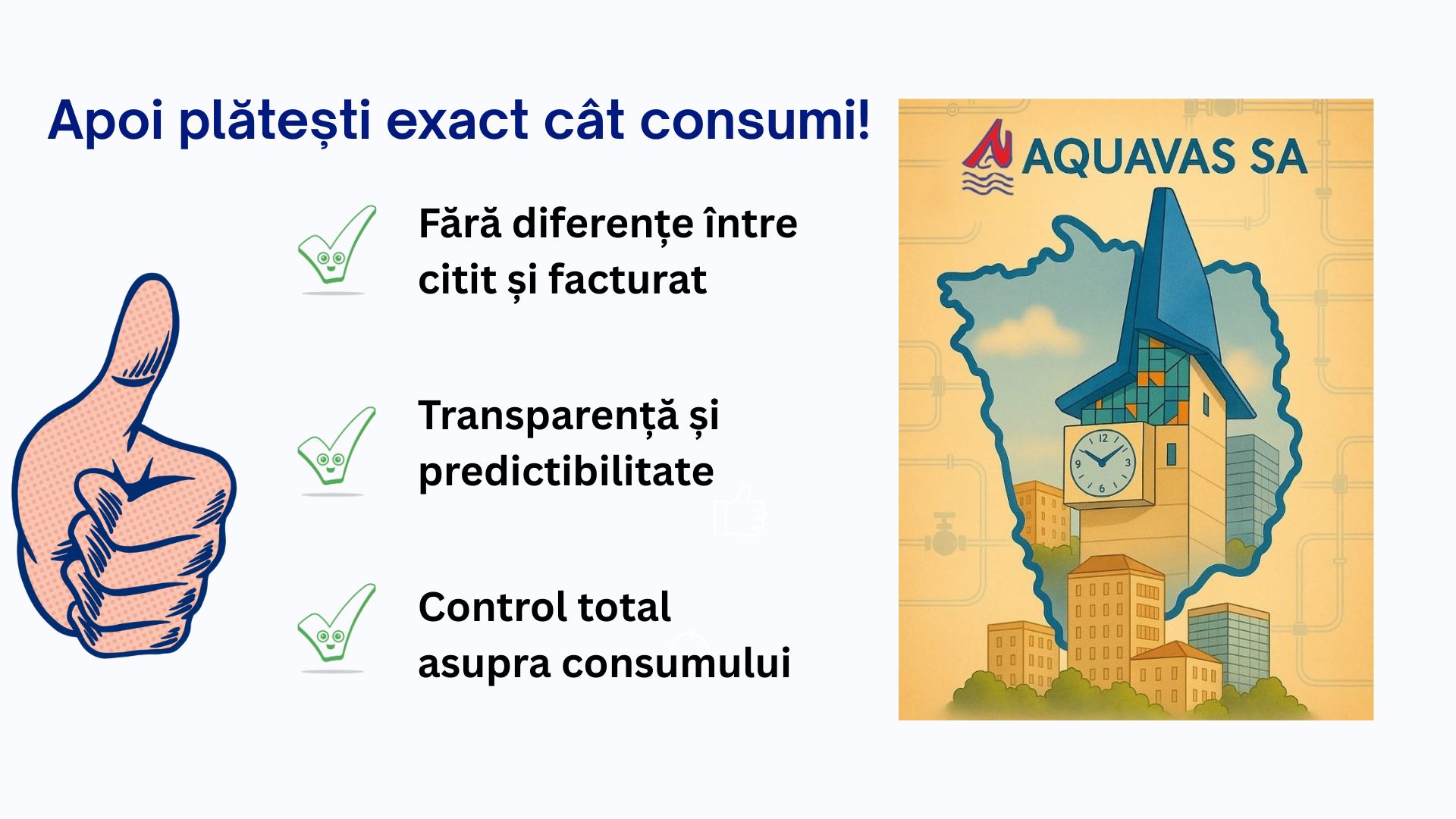 Apoi plătești exact cât consumi!

Fără diferențe între citit și facturat

Transparență și predictibilitate

Control total asupra consumului

AQUAVAS SA

12
3
6
9